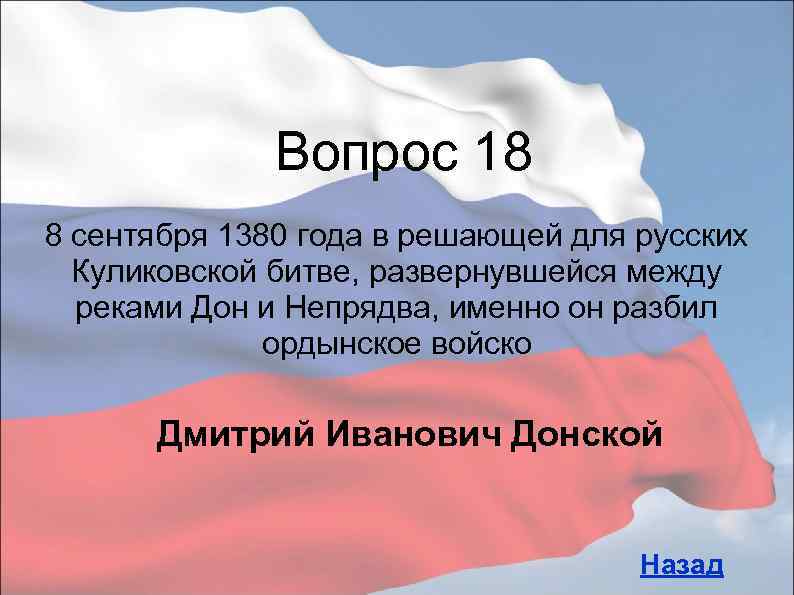 Вопрос 18

8 сентября 1380 года в решающей для русских Куликовской битве, развернувшейся между реками Дон и Непрядва, именно он разбил ордынское войско

Дмитрий Иванович Донской

Назад